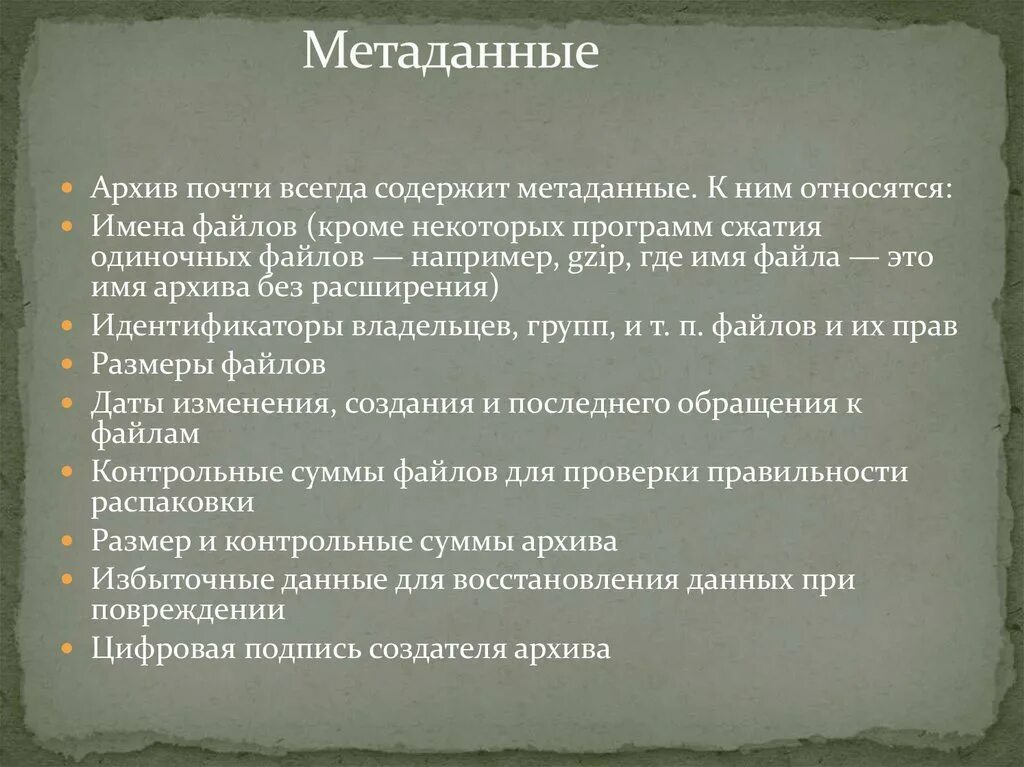 Метаданные

- Архив почти всегда содержит метаданные. К ним относятся:
- Имена файлов (кроме некоторых программ сжатия одиночных файлов — например, gzip, где имя файла — это имя архива без расширения)
- Идентификаторы владельцев, групп, и т. п. файлов и их прав
- Размеры файлов
- Даты изменения, создания и последнего обращения к файлам
- Контрольные суммы файлов для проверки правильности распаковки
- Размер и контрольные суммы архива
- Избыточные данные для восстановления данных при повреждении
- Цифровая подпись создателя архива